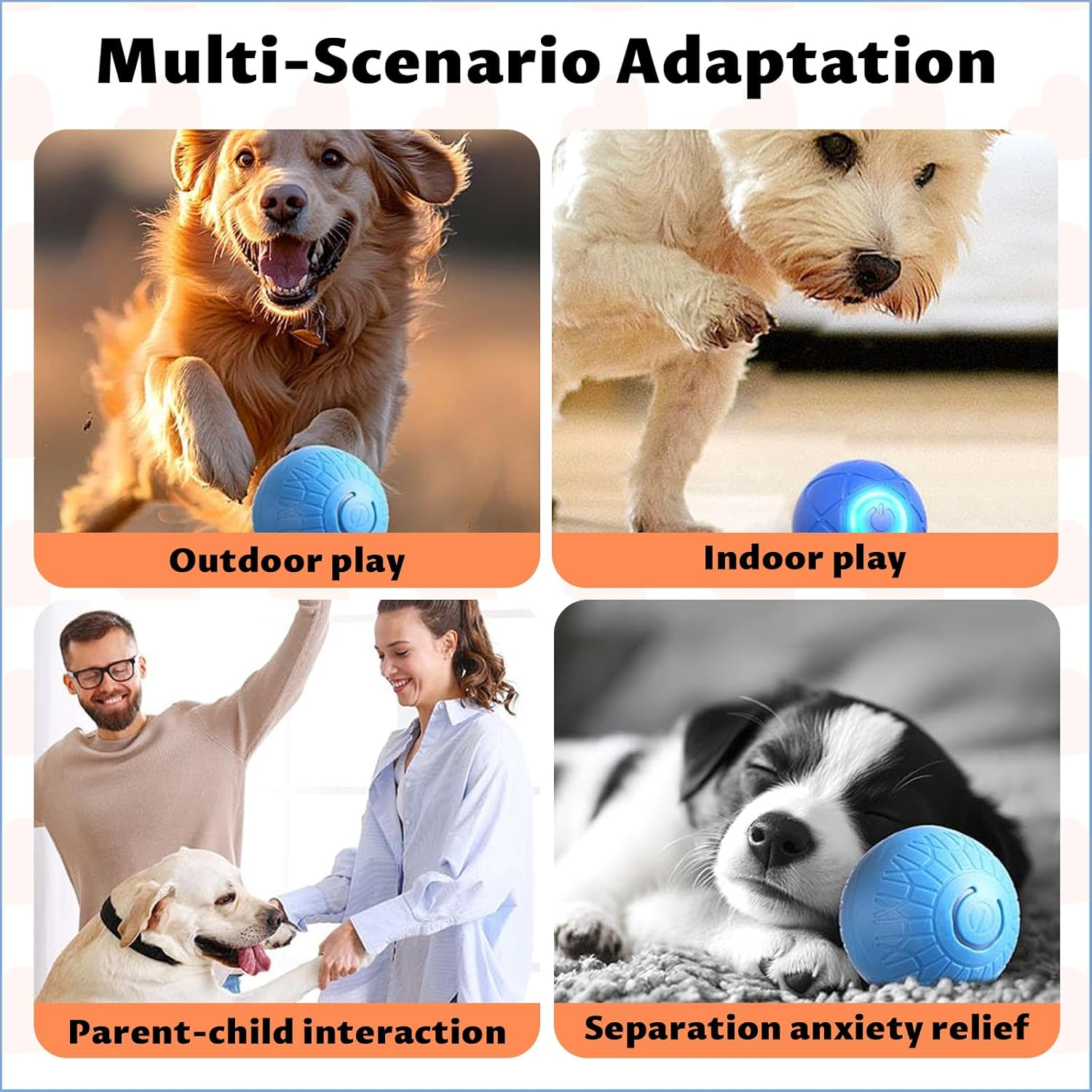 Multi-Scenario Adaptation

Outdoor play

Indoor play

Parent-child interaction

Separation anxiety relief